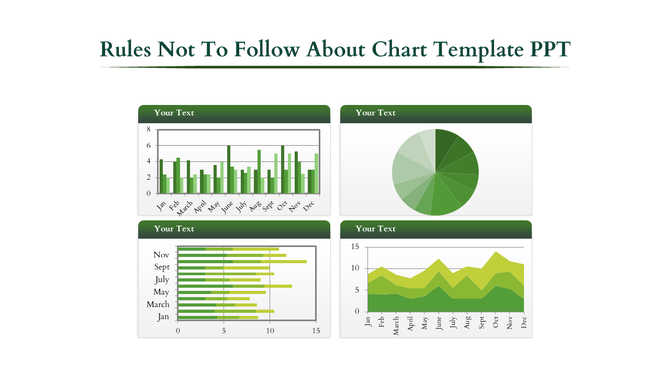 Rules Not To Follow About Chart Template PPT

Your Text

8
6
4
2
0
Jan
Feb
March
April
May
June
July
Aug
Sept
Oct
Nov
Dec

Your Text

Your Text

Nov
Sept
July
May
March
Jan
0
5
10
15

Your Text

15
10
5
0
Jan
Feb
March
April
May
June
July
Aug
Sept
Oct
Nov
Dec